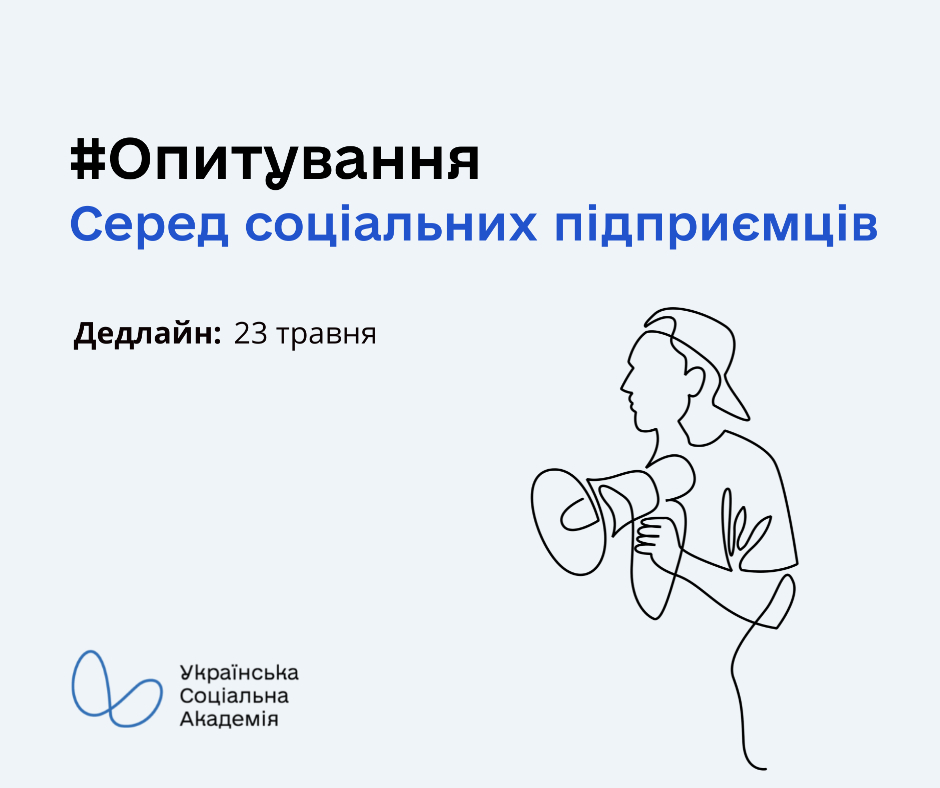 #Опитування
Серед соціальних підприємців

Дедлайн: 23 травня

Українська
Соціальна
Академія